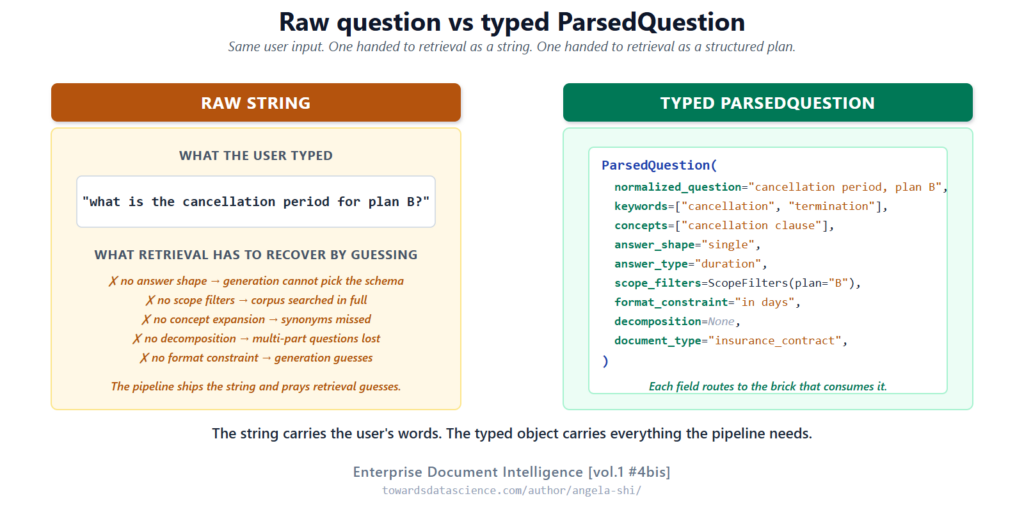 Raw question vs typed ParsedQuestion

Same user input. One handed to retrieval as a string. One handed to retrieval as a structured plan.

RAW STRING

WHAT THE USER TYPED

"what is the cancellation period for plan B?"

WHAT RETRIEVAL HAS TO RECOVER BY GUESSING

✗ no answer shape → generation cannot pick the schema
✗ no scope filters → corpus searched in full
✗ no concept expansion → synonyms missed
✗ no decomposition → multi-part questions lost
✗ no format constraint → generation guesses

The pipeline ships the string and prays retrieval guesses.

TYPED PARSEDQUESTION

ParsedQuestion(
normalized_question="cancellation period, plan B",
keywords=["cancellation", "termination"],
concepts=["cancellation clause"],
answer_shape="single",
answer_type="duration",
scope_filters=ScopeFilters(plan="B"),
format_constraint="in days",
decomposition=None,
document_type="insurance_contract",
)

Each field routes to the brick that consumes it.

The string carries the user's words. The typed object carries everything the pipeline needs.

Enterprise Document Intelligence [vol.1 #4bis]
towardsdatascience.com/author/angela-shi/